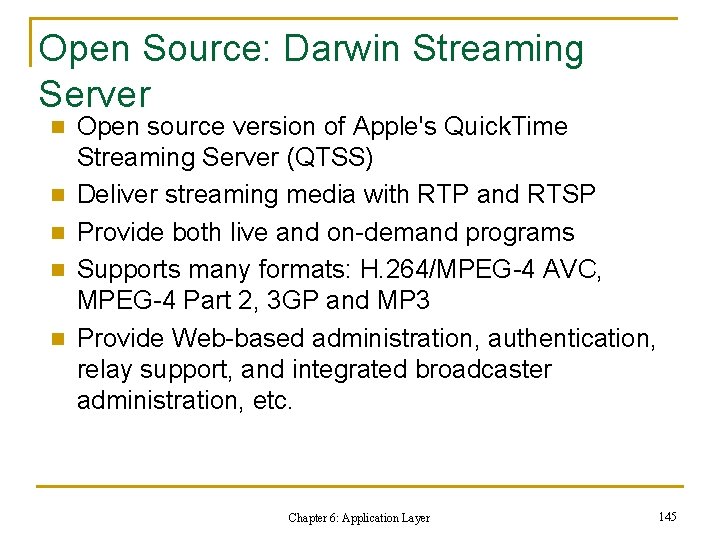 Open Source: Darwin Streaming Server

- Open source version of Apple's QuickTime Streaming Server (QTSS)
- Deliver streaming media with RTP and RTSP
- Provide both live and on-demand programs
- Supports many formats: H.264/MPEG-4 AVC, MPEG-4 Part 2, 3GP and MP3
- Provide Web-based administration, authentication, relay support, and integrated broadcaster administration, etc.

Chapter 6: Application Layer

145